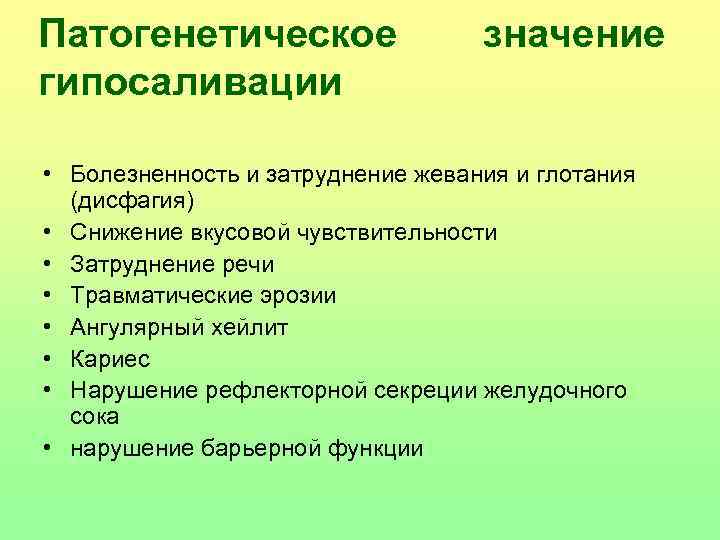 Патогенетическое значение гипосаливации

• Болезненность и затруднение жевания и глотания (дисфагия)
• Снижение вкусовой чувствительности
• Затруднение речи
• Травматические эрозии
• Ангулярный хейлит
• Кариес
• Нарушение рефлекторной секреции желудочного сока
• нарушение барьерной функции